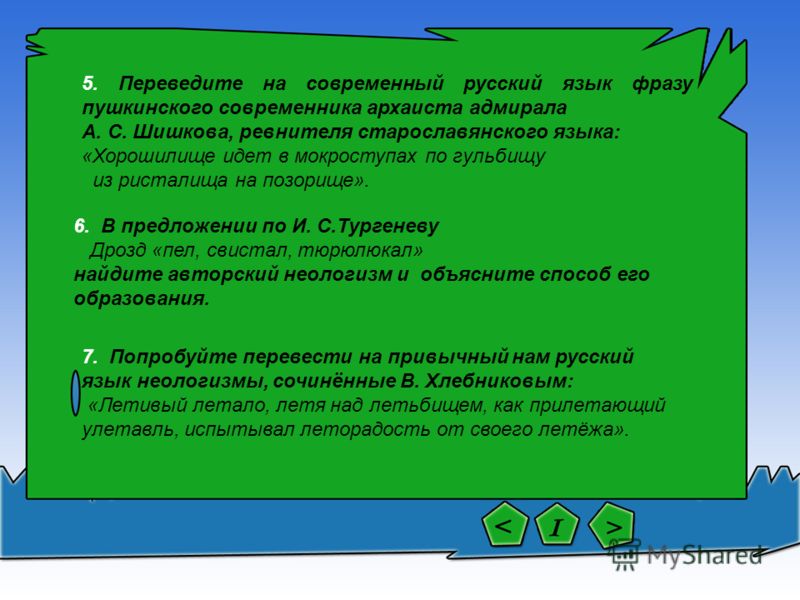 5. Переведите на современный русский язык фразу пушкинского современника архаиста адмирала А. С. Шишкова, ревнителя старославянского языка: «Хорошилище идет в мокроступах по гульбищу из ристалища на позорище».

6. В предложении по И. С.Тургеневу Дрозд «пел, свистал, тюрюлюкал» найдите авторский неологизм и объясните способ его образования.

7. Попробуйте перевести на привычный нам русский язык неологизмы, сочинённые В. Хлебниковым: «Летивый летало, летя над летьбищем, как прилетающий улетавль, испытывал леторадость от своего летёжа».

<

I

>

MyShared